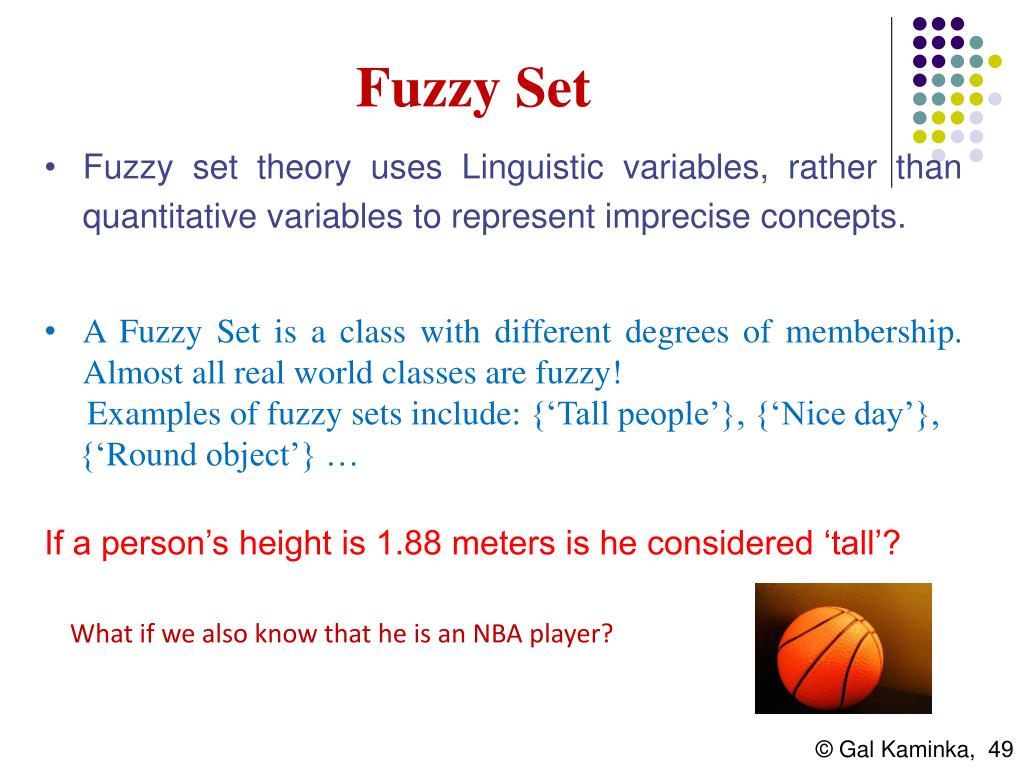 Fuzzy Set

• Fuzzy set theory uses Linguistic variables, rather than quantitative variables to represent imprecise concepts.

• A Fuzzy Set is a class with different degrees of membership. Almost all real world classes are fuzzy!
Examples of fuzzy sets include: {‘Tall people’}, {‘Nice day’}, {‘Round object’} …

If a person’s height is 1.88 meters is he considered ‘tall’?

What if we also know that he is an NBA player?

© Gal Kaminka, 49